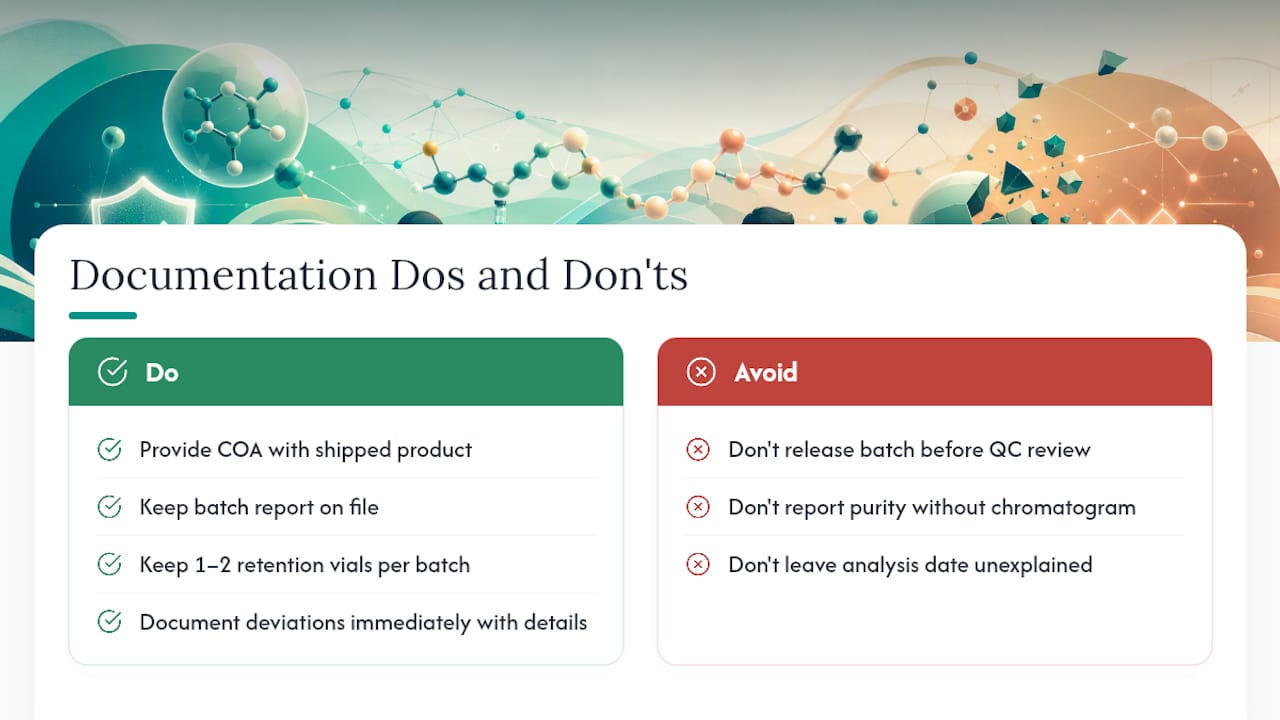 Documentation Dos and Don'ts

Do

Provide COA with shipped product

Keep batch report on file

Keep 1–2 retention vials per batch

Document deviations immediately with details

Avoid

Don't release batch before QC review

Don't report purity without chromatogram

Don't leave analysis date unexplained